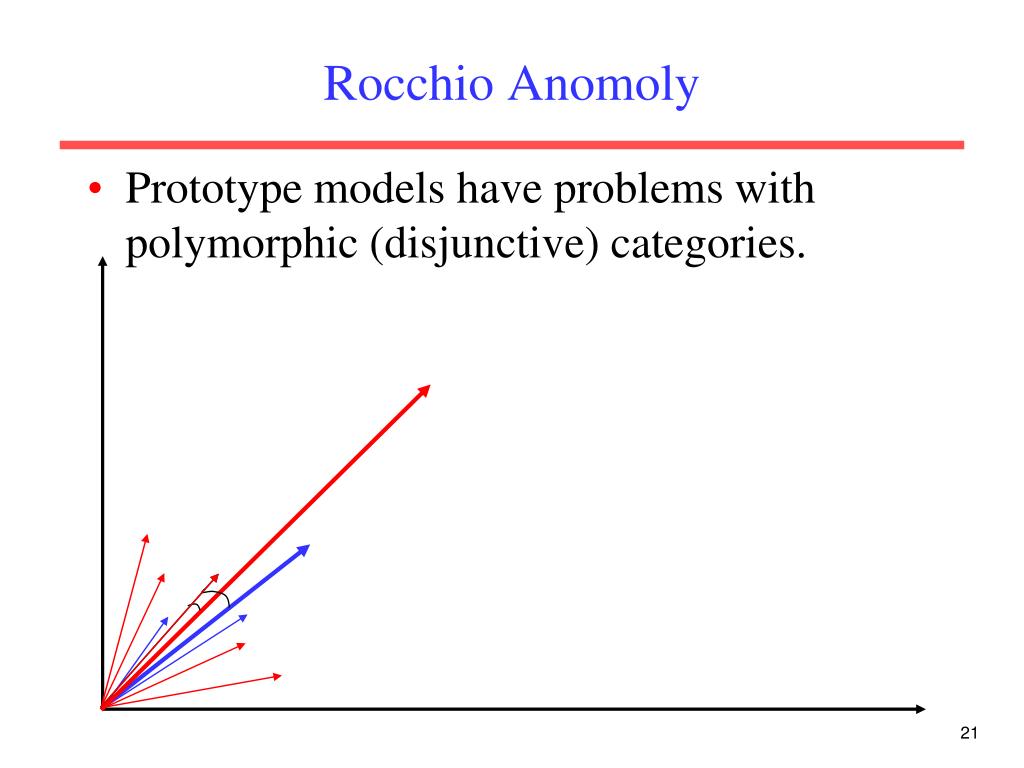 Rocchio Anomoly

• Prototype models have problems with polymorphic (disjunctive) categories.

21